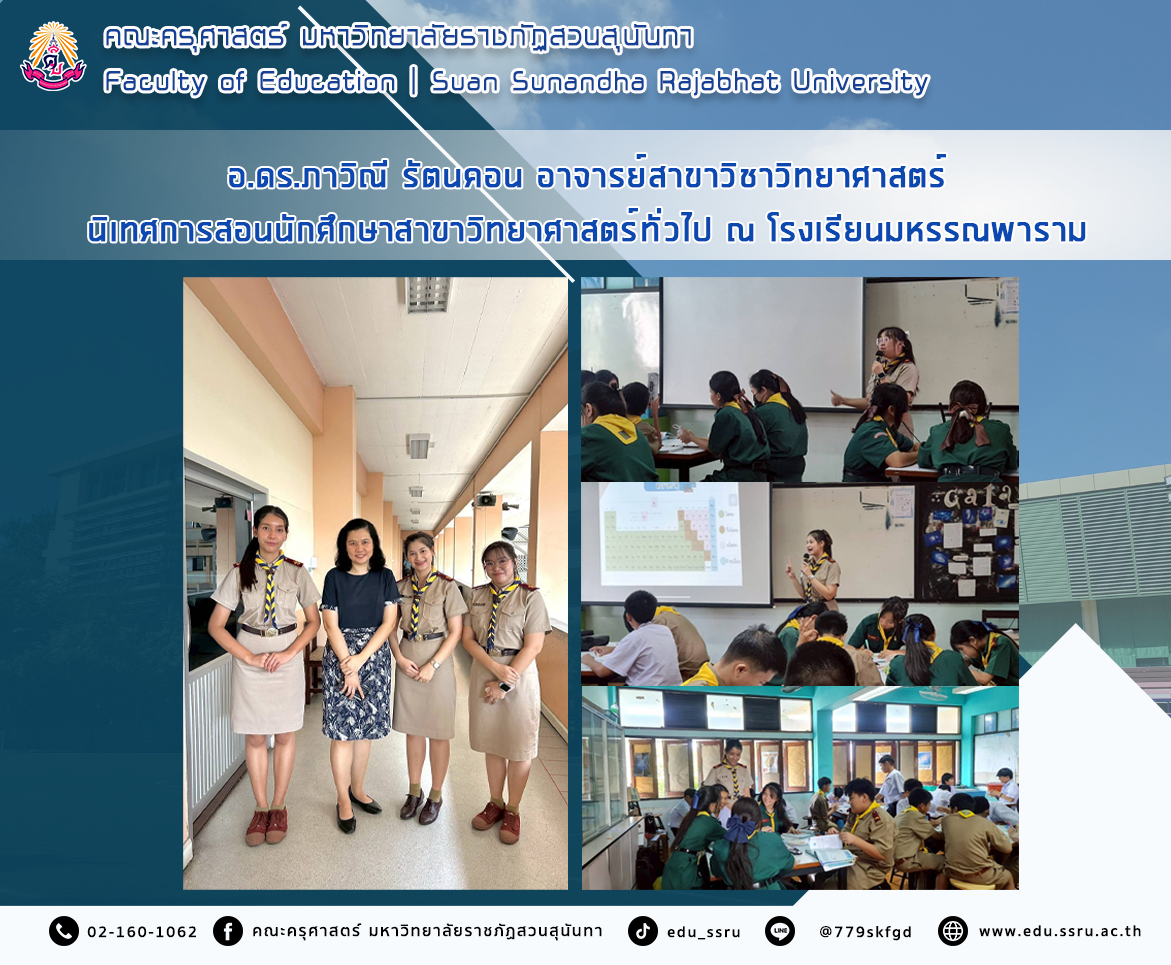 คณะครุศาสตร์ มหาวิทยาลัยราชภัฏสวนสุนันทา
Faculty of Education | Suan Sunandha Rajabhat University

อ.ดร.ภาวิณี รัตนคอน อาจารย์สาขาวิชาวิทยาศาสตร์
นิเทศการสอนนักศึกษาสาขาวิทยาศาสตร์ทั่วไป ณ โรงเรียนมหรรณพาราม

02-160-1062 คณะครุศาสตร์ มหาวิทยาลัยราชภัฏสวนสุนันทา edu_ssru @779skfgd www.edu.ssru.ac.th